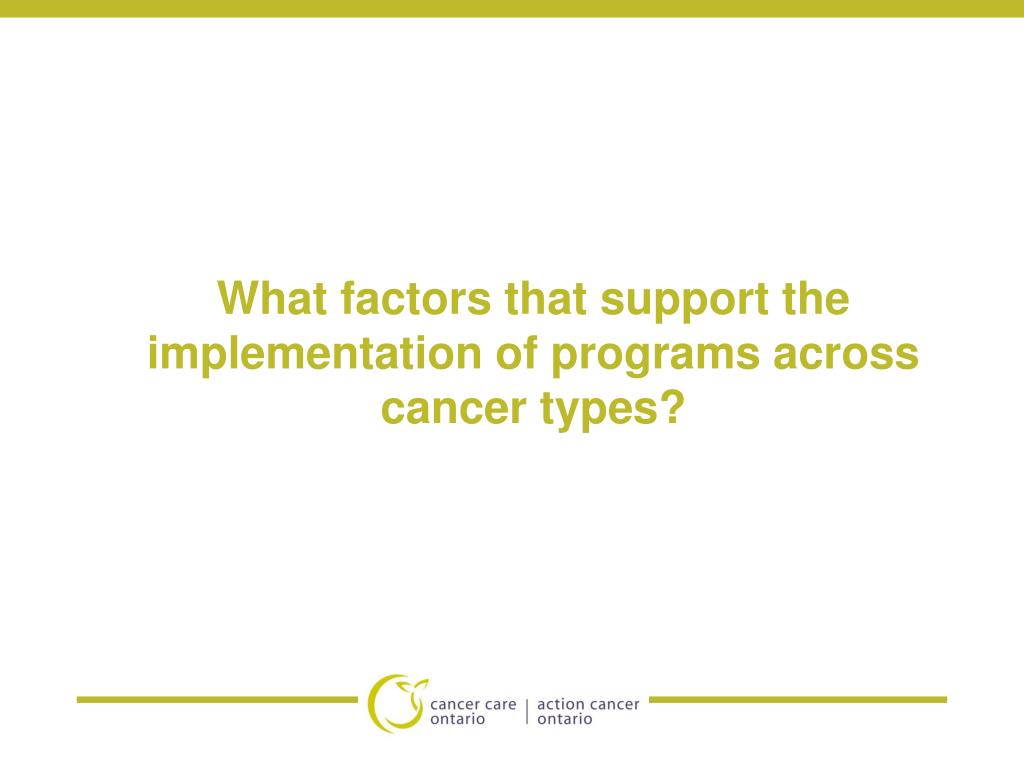 What factors that support the implementation of programs across cancer types?

cancer care ontario | action cancer ontario